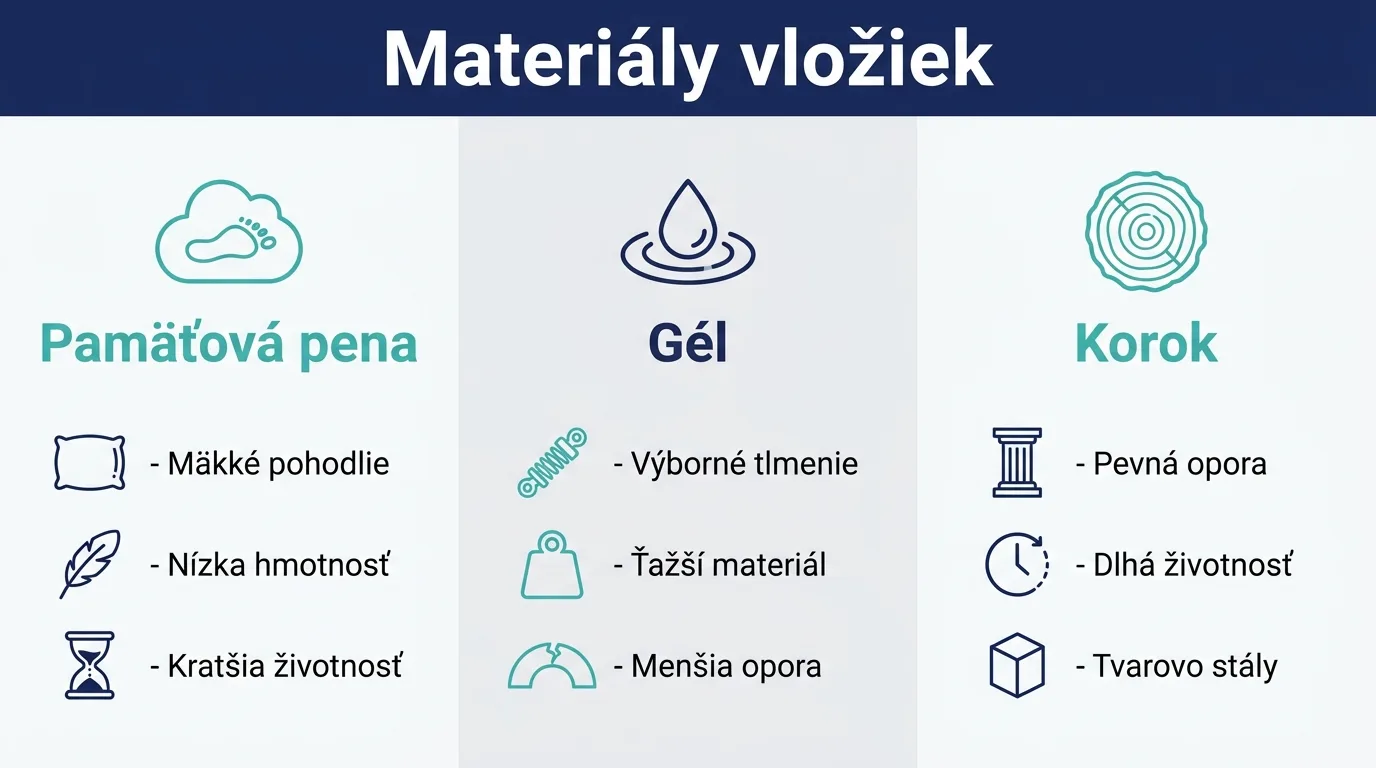 Materiály vložiek

Pamäťová pena

- Mäkké pohodlie
- Nízka hmotnosť
- Kratšia životnosť

Gél

- Výborné tlmenie
- Ťažší materiál
- Menšia opora

Korok

- Pevná opora
- Dlhá životnosť
- Tvarovo stály